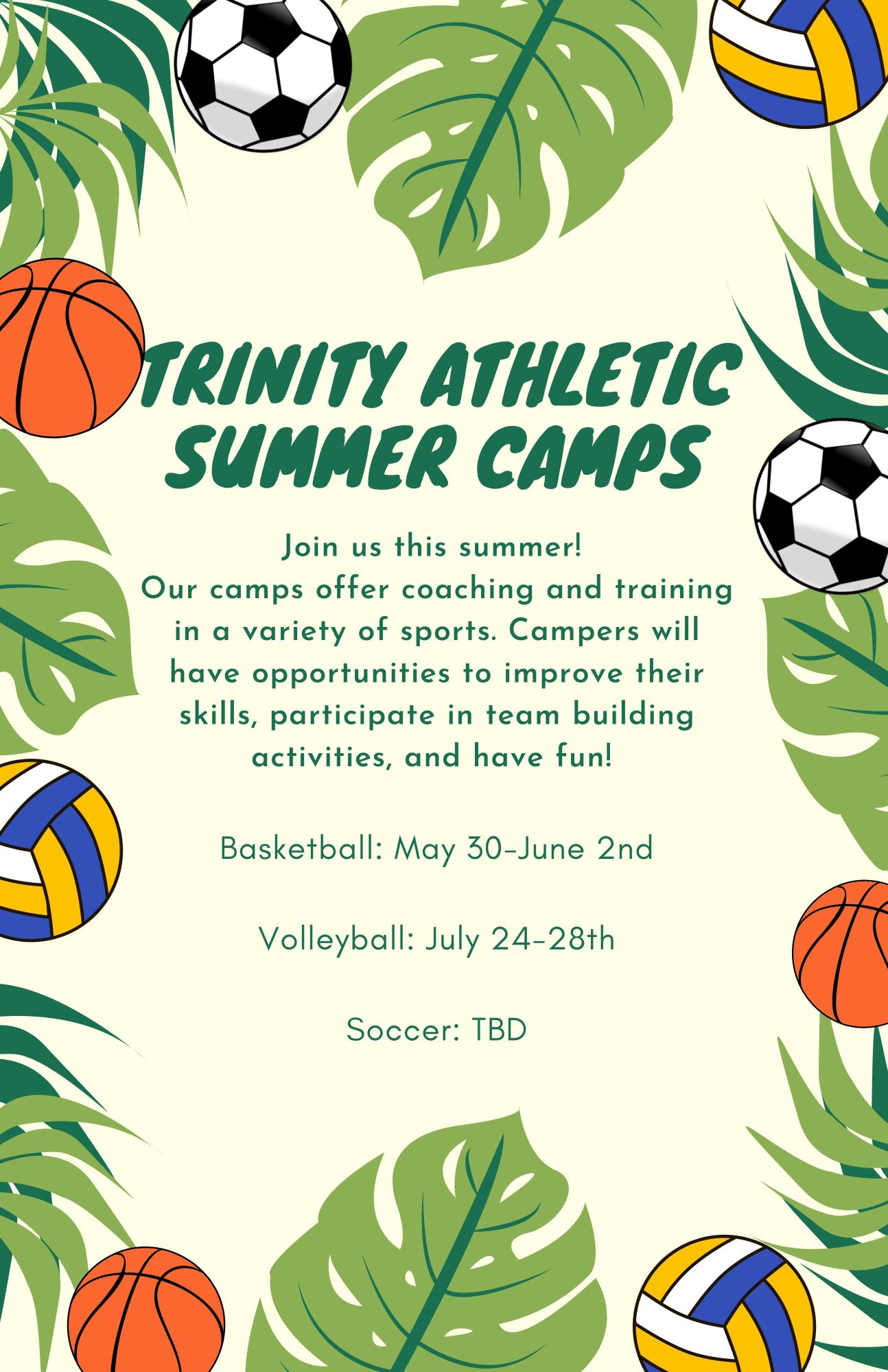 TRINITY ATHLETIC SUMMER CAMPS

Join us this summer!
Our camps offer coaching and training in a variety of sports. Campers will have opportunities to improve their skills, participate in team building activities, and have fun!

Basketball: May 30-June 2nd

Volleyball: July 24-28th

Soccer: TBD